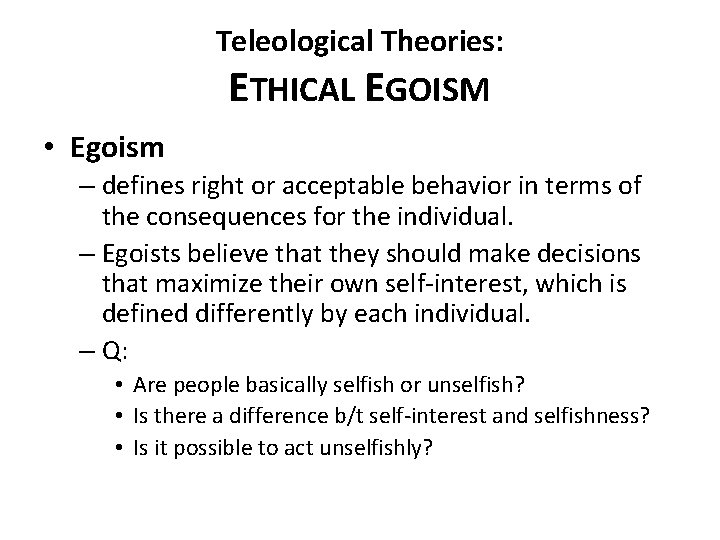 Teleological Theories:
ETHICAL EGOISM

• Egoism
– defines right or acceptable behavior in terms of the consequences for the individual.
– Egoists believe that they should make decisions that maximize their own self-interest, which is defined differently by each individual.
– Q:
• Are people basically selfish or unselfish?
• Is there a difference b/t self-interest and selfishness?
• Is it possible to act unselfishly?